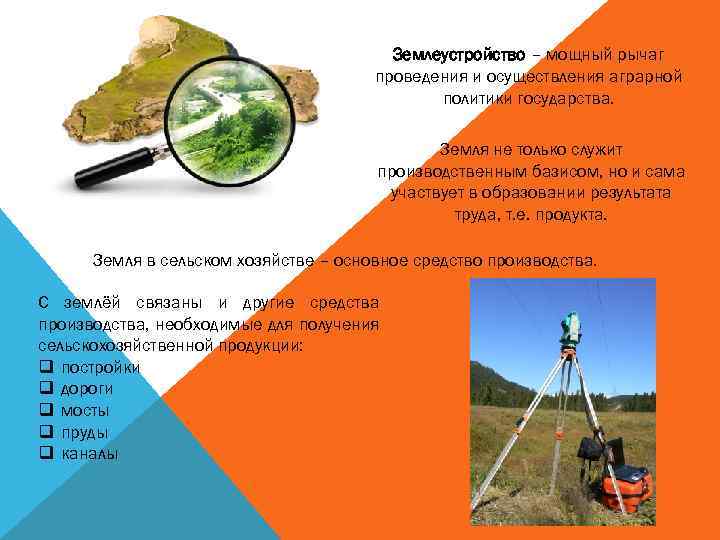 Землеустройство – мощный рычаг проведения и осуществления аграрной политики государства.

Земля не только служит производственным базисом, но и сама участвует в образовании результата труда, т.е. продукта.

Земля в сельском хозяйстве – основное средство производства.

С землёй связаны и другие средства производства, необходимые для получения сельскохозяйственной продукции:
❑ постройки
❑ дороги
❑ мосты
❑ пруды
❑ каналы